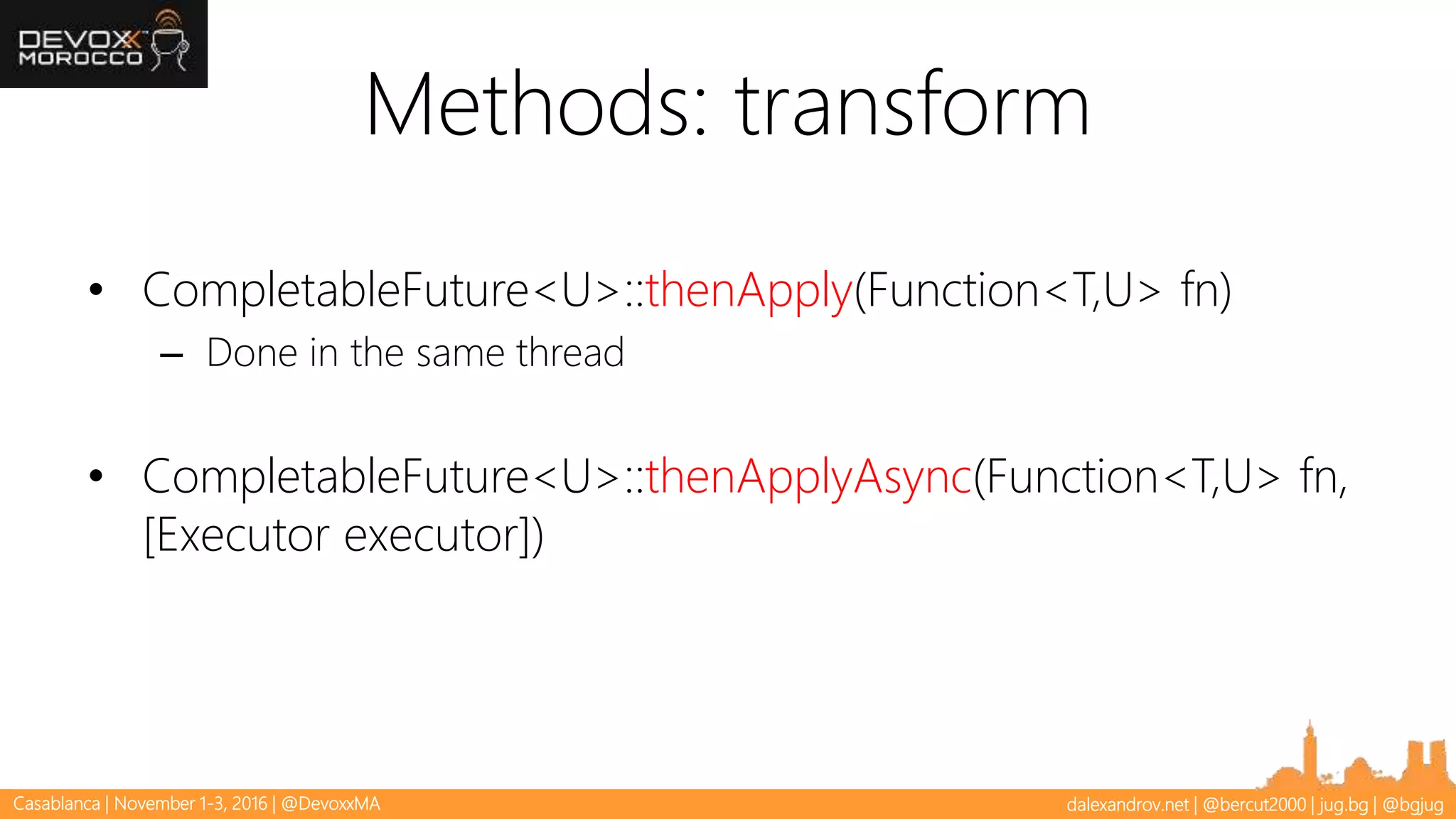 DEVOXX MOROCCO

Methods: transform

• CompletableFuture<U>::thenApply(Function<T,U> fn)
– Done in the same thread

• CompletableFuture<U>::thenApplyAsync(Function<T,U> fn, [Executor executor])

Casablanca | November 1-3, 2016 | @DevoxxMA

dalexandrov.net | @bercut2000 | jug.bg | @bgjug